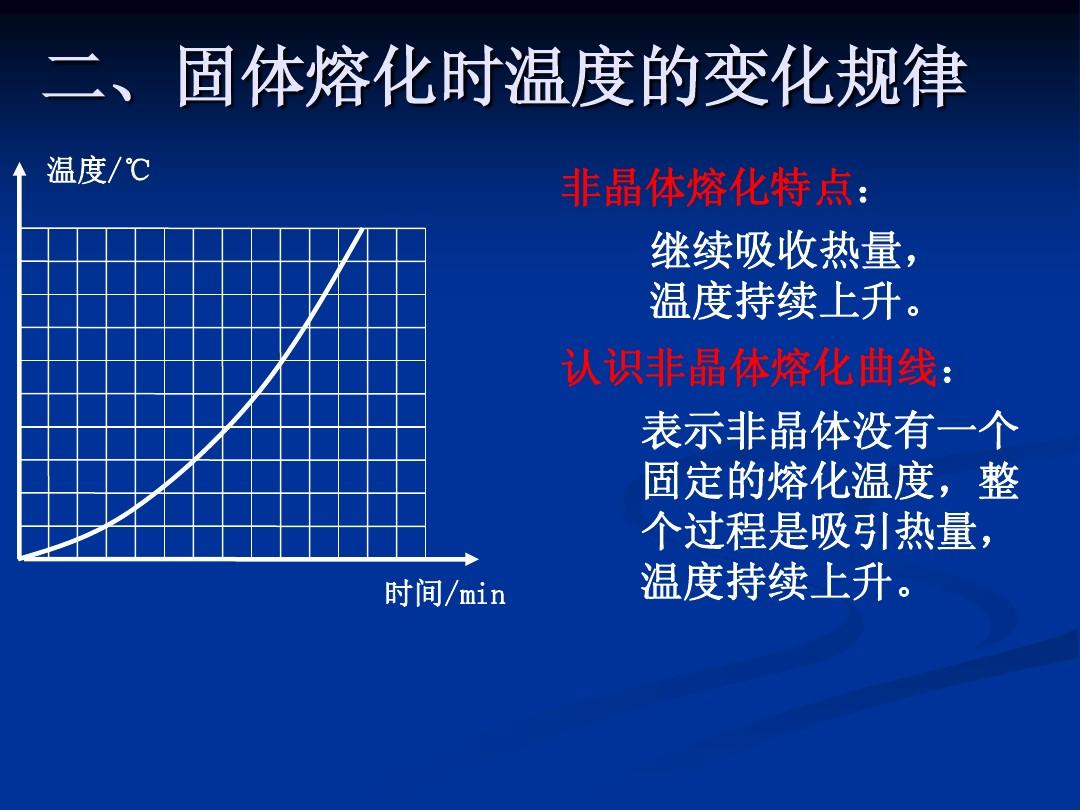 二、固体熔化时温度的变化规律

温度/℃

时间/min

非晶体熔化特点：

继续吸收热量，温度持续上升。

认识非晶体熔化曲线：

表示非晶体没有一个固定的熔化温度，整个过程是吸引热量，温度持续上升。